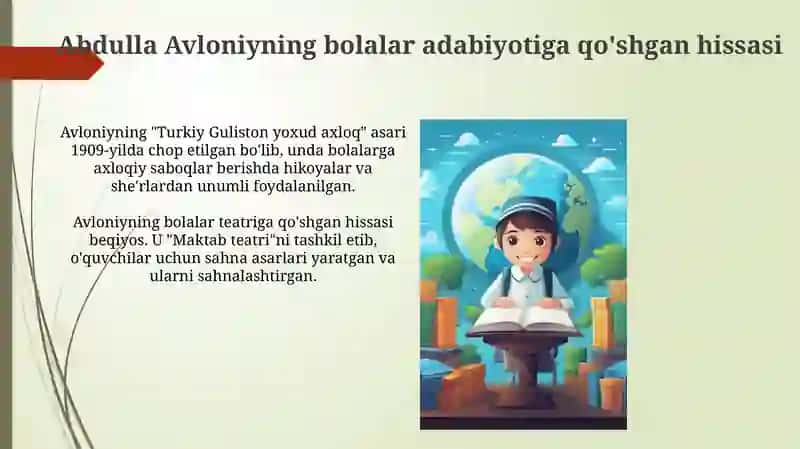 Abdulla Avloniyning bolalar adabiyotiga qo'shgan hissasi

Avloniyning "Turkiy Guliston yoxud axloq" asari 1909-yilda chop etilgan bo'lib, unda bolalarga axloqiy saboqlar berishda hikoyalar va she'rlardan unumli foydalanilgan.

Avloniyning bolalar teatriga qo'shgan hissasi beqiyos. U "Maktab teatri"ni tashkil etib, o'quvchilar uchun sahna asarlari yaratgan va ularni sahnalashtirgan.